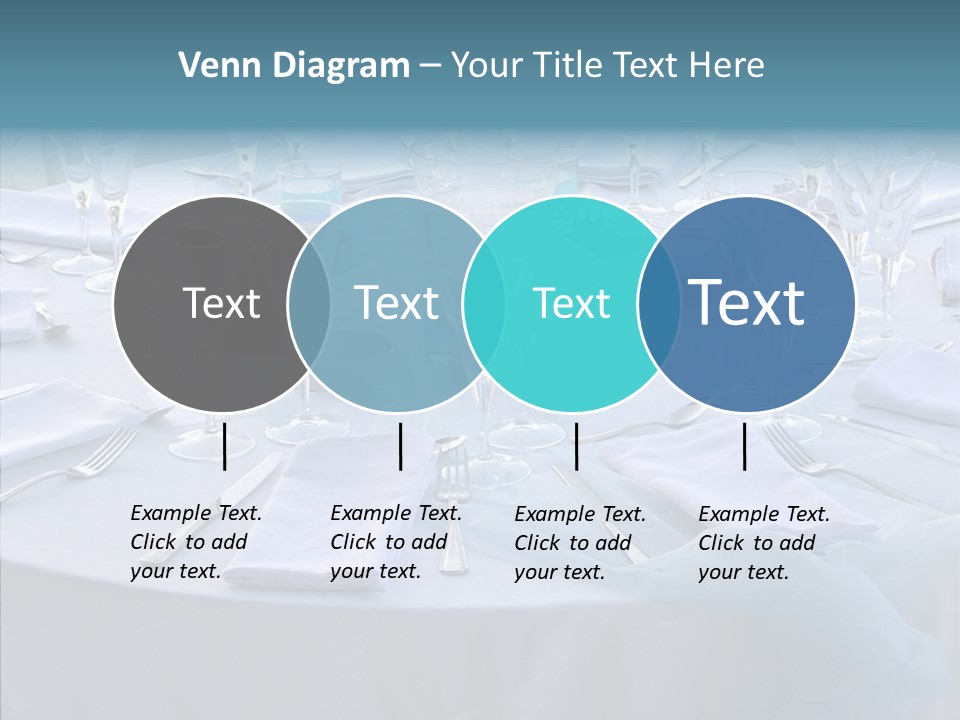 Venn Diagram – Your Title Text Here

Text

Text

Text

Text

Example Text. Click to add your text.

Example Text. Click to add your text.

Example Text. Click to add your text.

Example Text. Click to add your text.